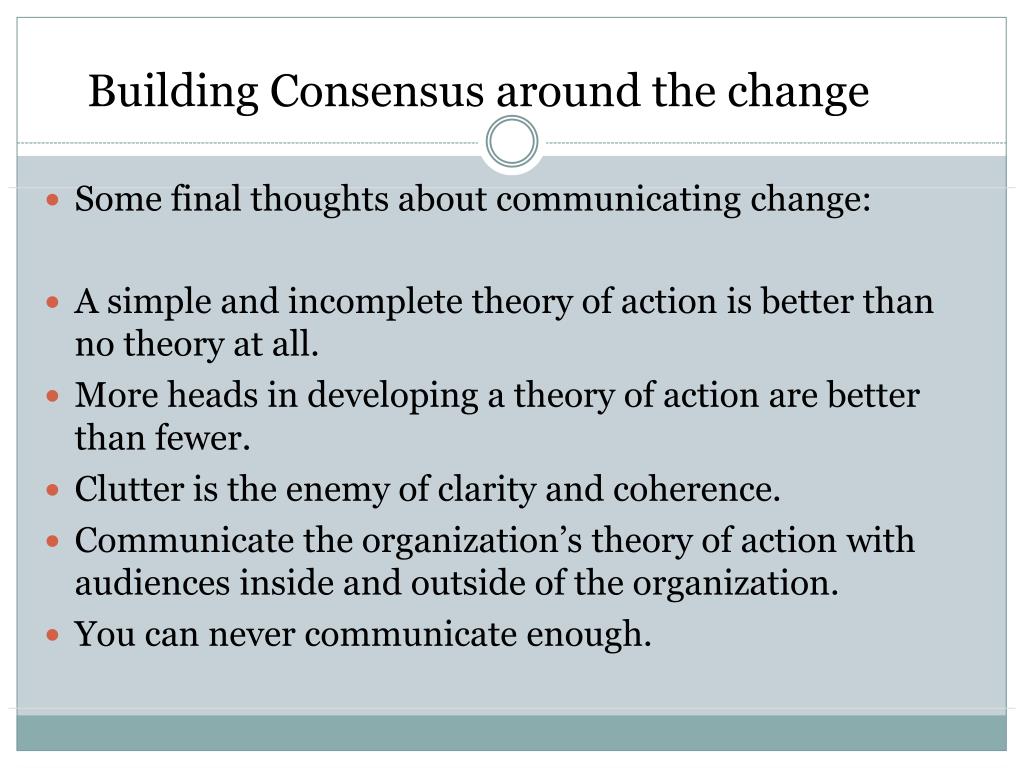 Building Consensus around the change

- Some final thoughts about communicating change:

- A simple and incomplete theory of action is better than no theory at all.
- More heads in developing a theory of action are better than fewer.
- Clutter is the enemy of clarity and coherence.
- Communicate the organization’s theory of action with audiences inside and outside of the organization.
- You can never communicate enough.